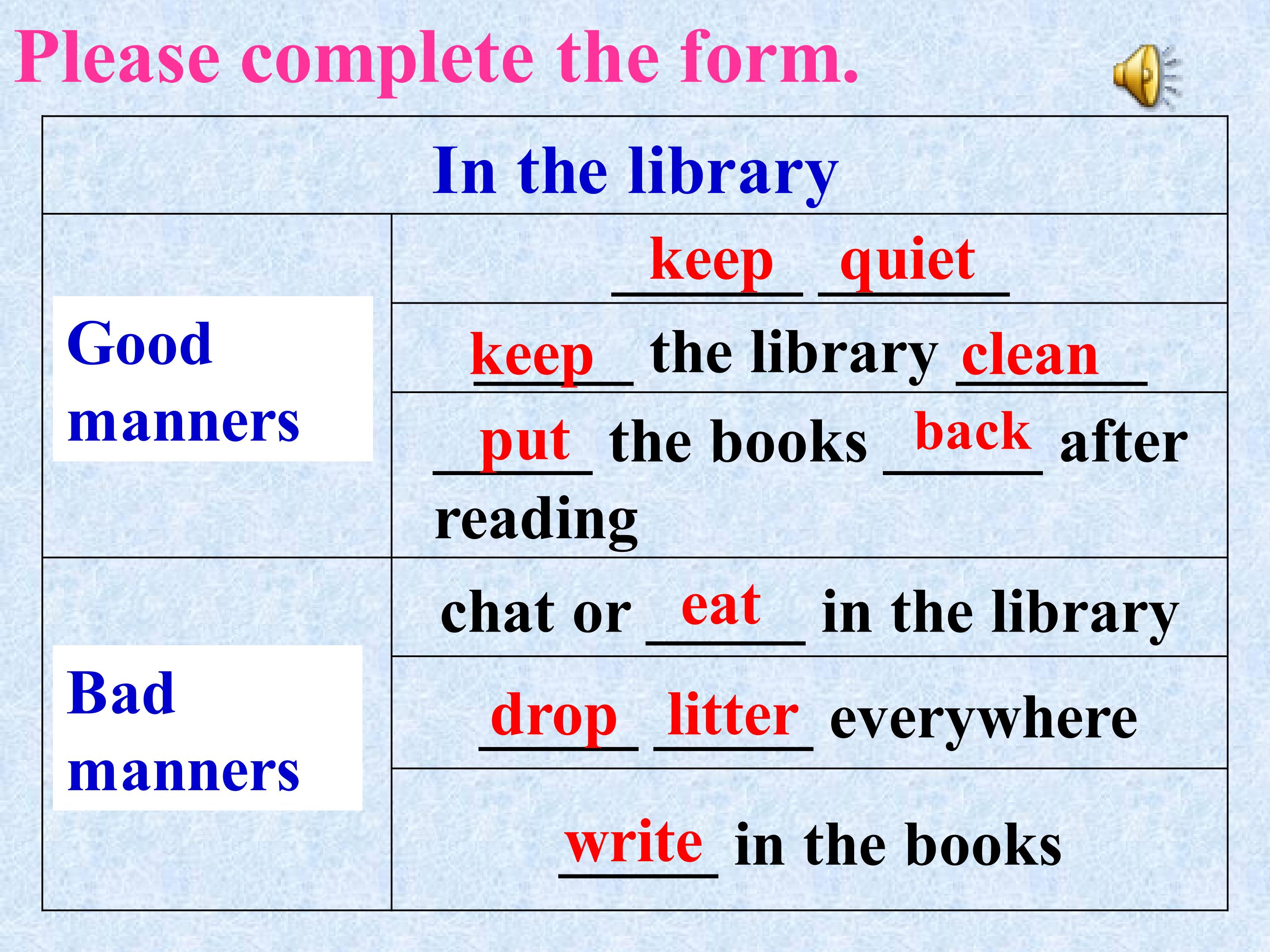 Please complete the form.

| In the library | |
|---|---|
| Good manners | keep quiet |
| | keep the library clean |
| | put the books back after reading |
| Bad manners | chat or eat in the library |
| | drop litter everywhere |
| | write in the books |